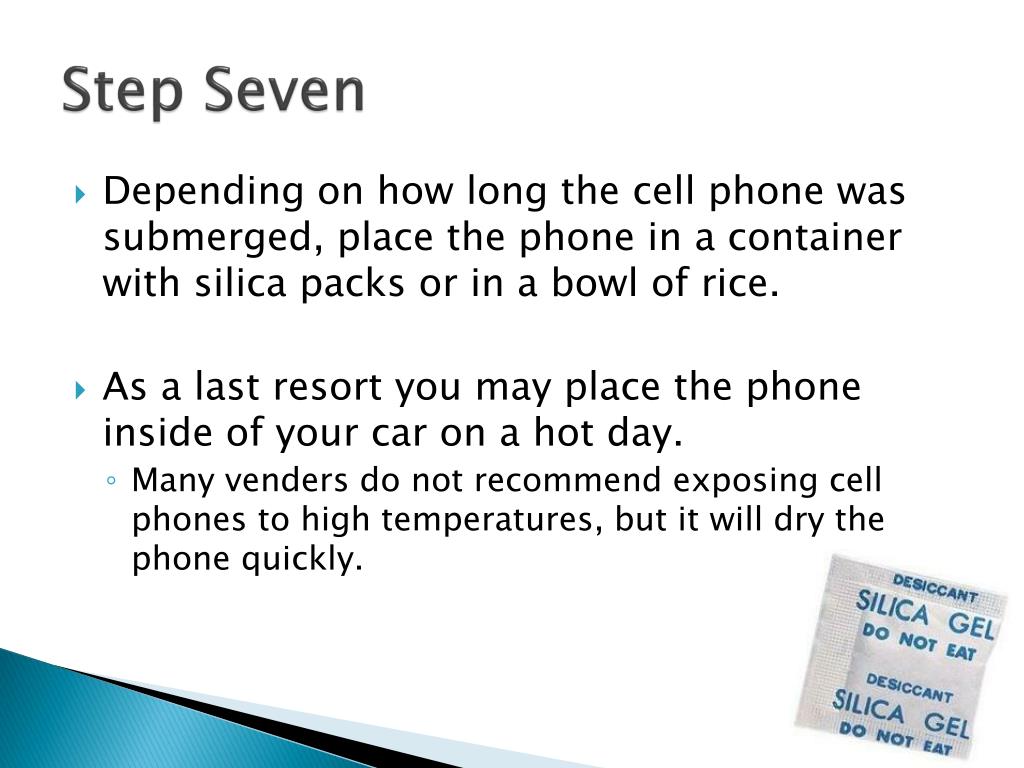 Step Seven

Depending on how long the cell phone was submerged, place the phone in a container with silica packs or in a bowl of rice.

As a last resort you may place the phone inside of your car on a hot day.

Many venders do not recommend exposing cell phones to high temperatures, but it will dry the phone quickly.

DESICCANT
SILICA GEL
DO NOT EAT
DESICCANT
SILICA GEL
DO NOT EAT